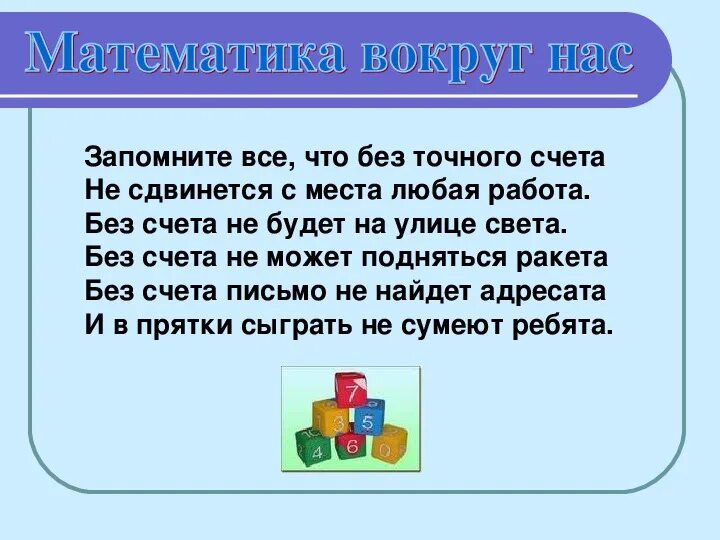 Математика вокруг нас

Запомните все, что без точного счета
Не сдвинется с места любая работа.
Без счета не будет на улице света.
Без счета не может подняться ракета
Без счета письмо не найдет адресата
И в прятки сыграть не сумеют ребята.

7
3
5
4
6
0